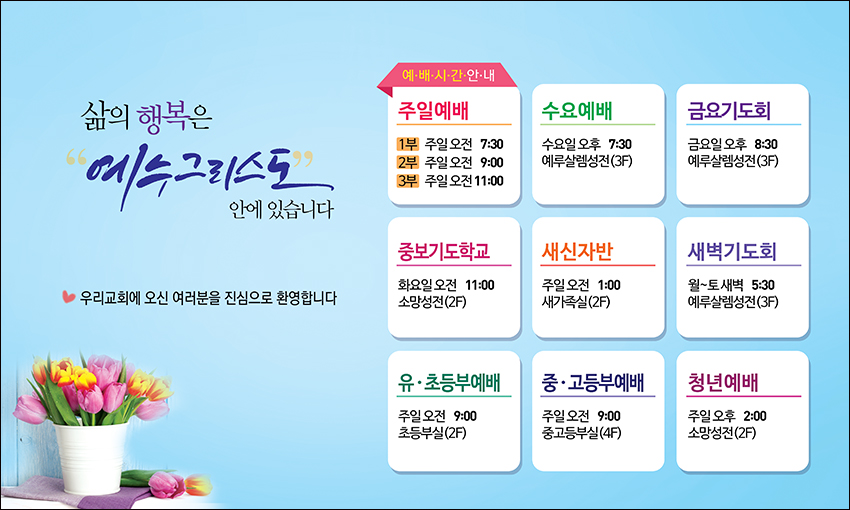 삶의 행복은
"예수그리스도"
안에 있습니다

우리교회에 오신 여러분을 진심으로 환영합니다

예·배·시·간·안·내

주일예배
1부 주일 오전 7:30
2부 주일 오전 9:00
3부 주일 오전 11:00

수요예배
수요일 오후 7:30
예루살렘성전(3F)

금요기도회
금요일 오후 8:30
예루살렘성전(3F)

중보기도학교
화요일 오전 11:00
소망성전(2F)

새신자반
주일 오전 1:00
새가족실(2F)

새벽기도회
월~토 새벽 5:30
예루살렘성전(3F)

유·초등부예배
주일 오전 9:00
초등부실(2F)

중·고등부예배
주일 오전 9:00
중고등부실(4F)

청년예배
주일 오후 2:00
소망성전(2F)